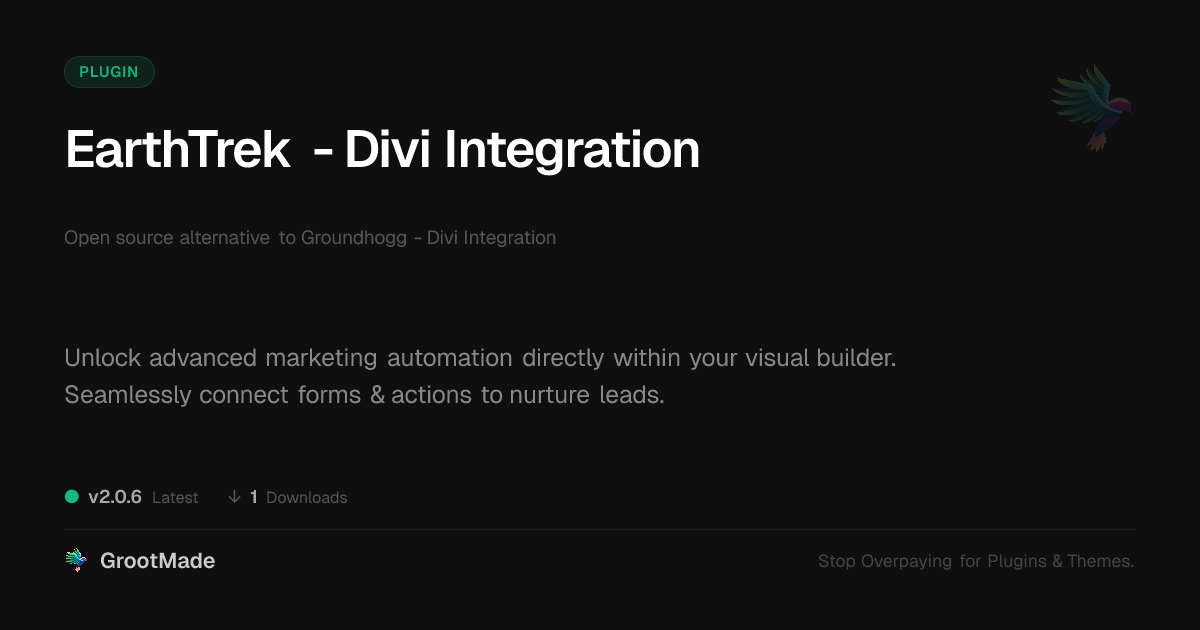 PLUGIN

EarthTrek - Divi Integration

Open source alternative to Groundhogg - Divi Integration

Unlock advanced marketing automation directly within your visual builder. Seamlessly connect forms & actions to nurture leads.

v2.0.6 Latest ↓ 1 Downloads

GrootMade

Stop Overpaying for Plugins & Themes.